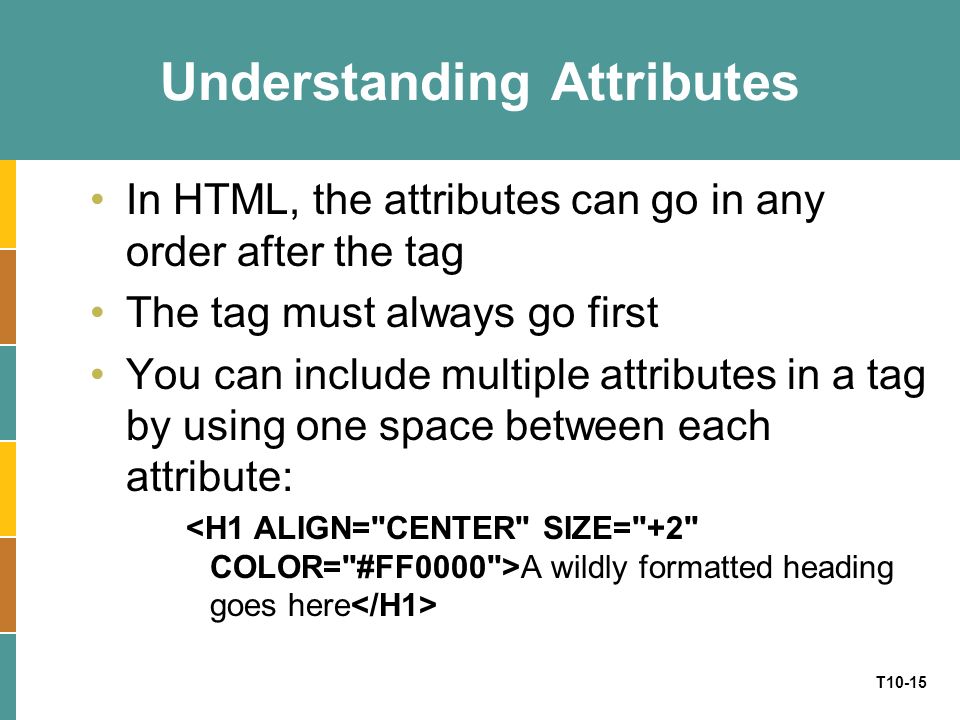 Understanding Attributes

• In HTML, the attributes can go in any order after the tag

• The tag must always go first

• You can include multiple attributes in a tag by using one space between each attribute:

<H1 ALIGN="CENTER" SIZE="+2" COLOR="#FF0000">A wildly formatted heading goes here</H1>

T10-15